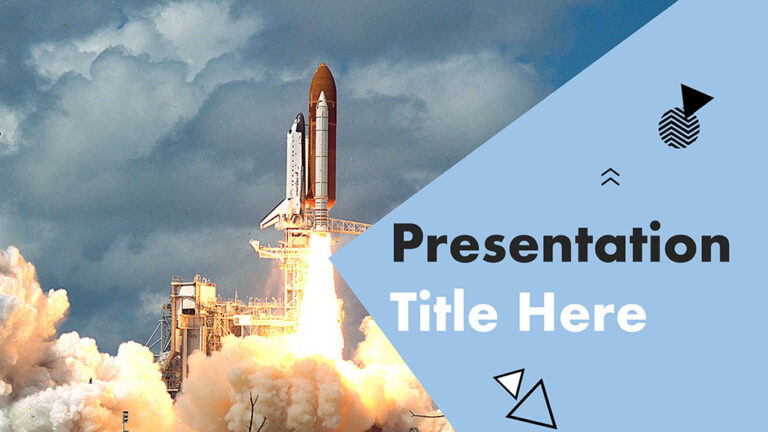 Presentation
Title Here